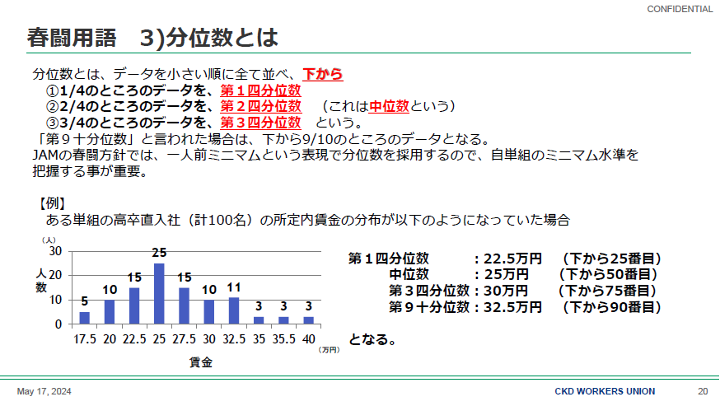 CONFIDENTIAL

春闘用語　3)分位数とは

分位数とは、データを小さい順に全て並べ、下から
①1/4のところのデータを、第１四分位数
②2/4のところのデータを、第２四分位数　（これは中位数という）
③3/4のところのデータを、第３四分位数　という。
「第９十分位数」と言われた場合は、下から9/10のところのデータとなる。
JAMの春闘方針では、一人前ミニマムという表現で分位数を採用するので、自単組のミニマム水準を把握する事が重要。

【例】
ある単組の高卒直入社（計100名）の所定内賃金の分布が以下のようになっていた場合

（人）
人数
30
20
10
0
5 10 15 25 15 10 11 3 3 3
17.5 20 22.5 25 27.5 30 32.5 35 35.5 40
（万円）
賃金

第１四分位数　：22.5万円　（下から25番目）
中位数　：25万円　（下から50番目）
第３四分位数：30万円　（下から75番目）
第９十分位数：32.5万円　（下から90番目）
となる。

May 17, 2024
CKD WORKERS UNION
20